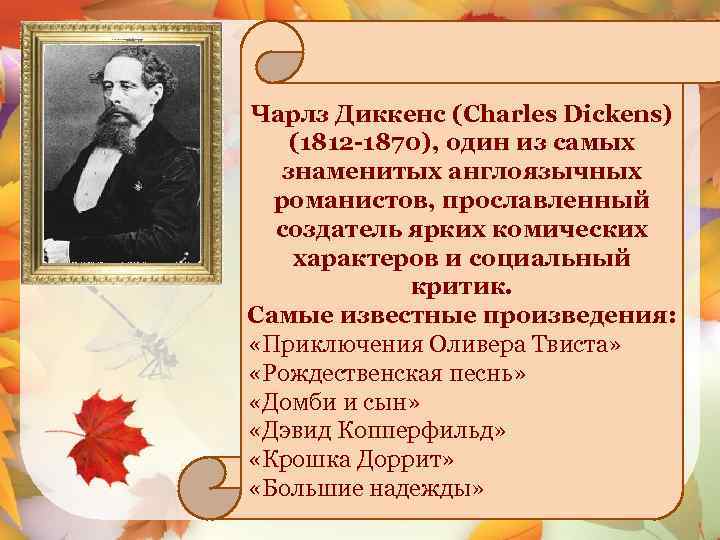 Чарлз Диккенс (Charles Dickens) (1812-1870), один из самых знаменитых англоязычных романистов, прославленный создатель ярких комических характеров и социальный критик.

Самые известные произведения:
«Приключения Оливера Твиста»
«Рождественская песнь»
«Домби и сын»
«Дэвид Копперфильд»
«Крошка Доррит»
«Большие надежды»